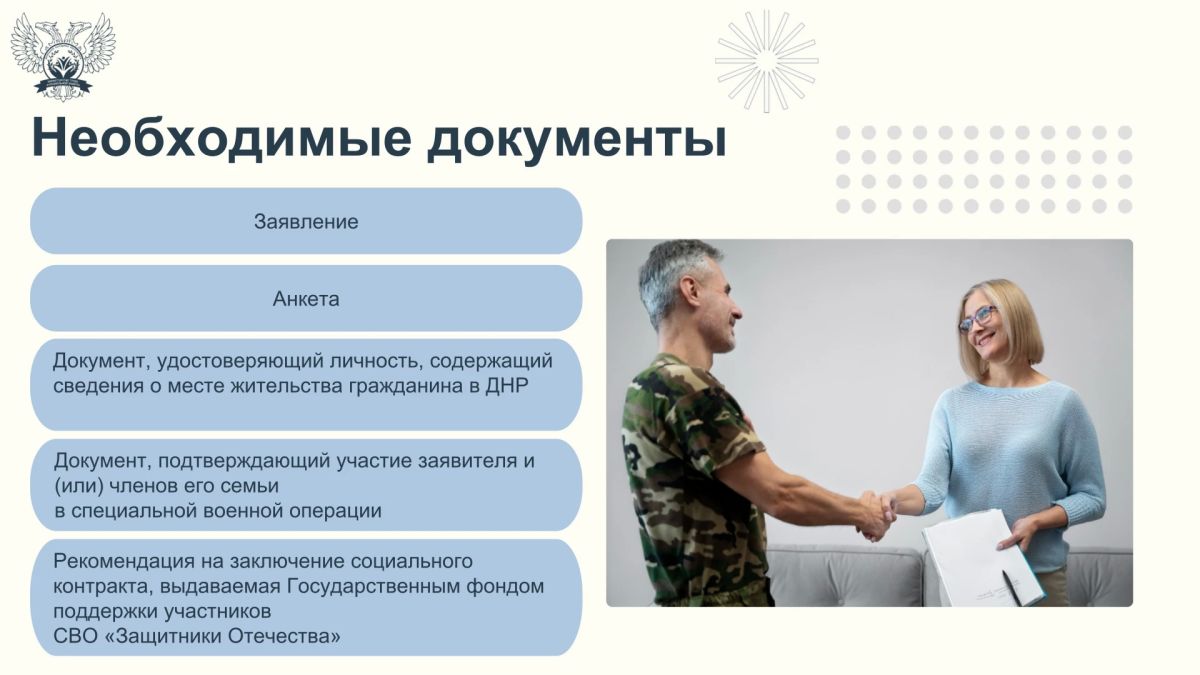 Необходимые документы

Заявление

Анкета

Документ, удостоверяющий личность, содержащий сведения о месте жительства гражданина в ДНР

Документ, подтверждающий участие заявителя и (или) членов его семьи в специальной военной операции

Рекомендация на заключение социального контракта, выдаваемая Государственным фондом поддержки участников СВО «Защитники Отечества»